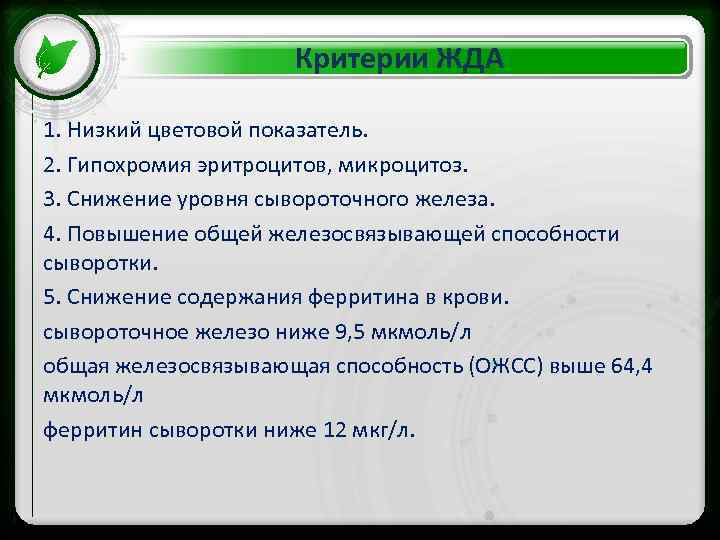 Критерии ЖДА

1. Низкий цветовой показатель.

2. Гипохромия эритроцитов, микроцитоз.

3. Снижение уровня сывороточного железа.

4. Повышение общей железосвязывающей способности сыворотки.

5. Снижение содержания ферритина в крови.

сывороточное железо ниже 9,5 мкмоль/л

общая железосвязывающая способность (ОЖСС) выше 64,4 мкмоль/л

ферритин сыворотки ниже 12 мкг/л.